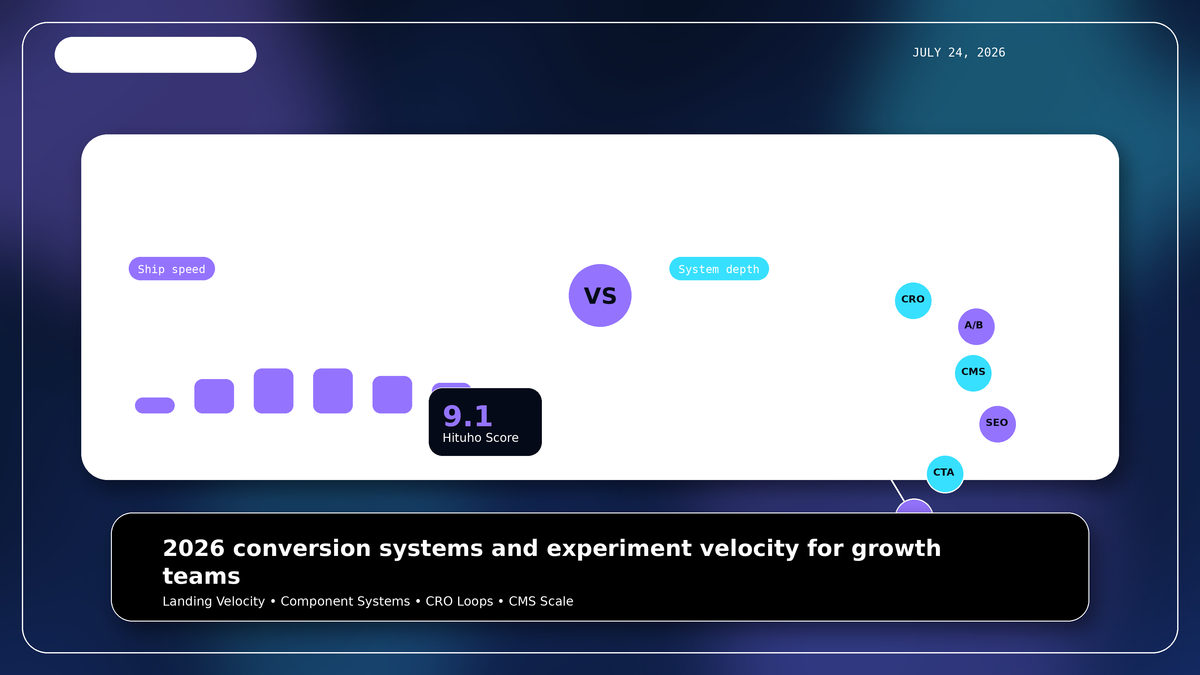 JULY 24, 2026

Ship speed

VS

System depth

CRO

A/B

CMS

SEO

CTA

9.1
Hituho Score

2026 conversion systems and experiment velocity for growth teams

Landing Velocity • Component Systems • CRO Loops • CMS Scale